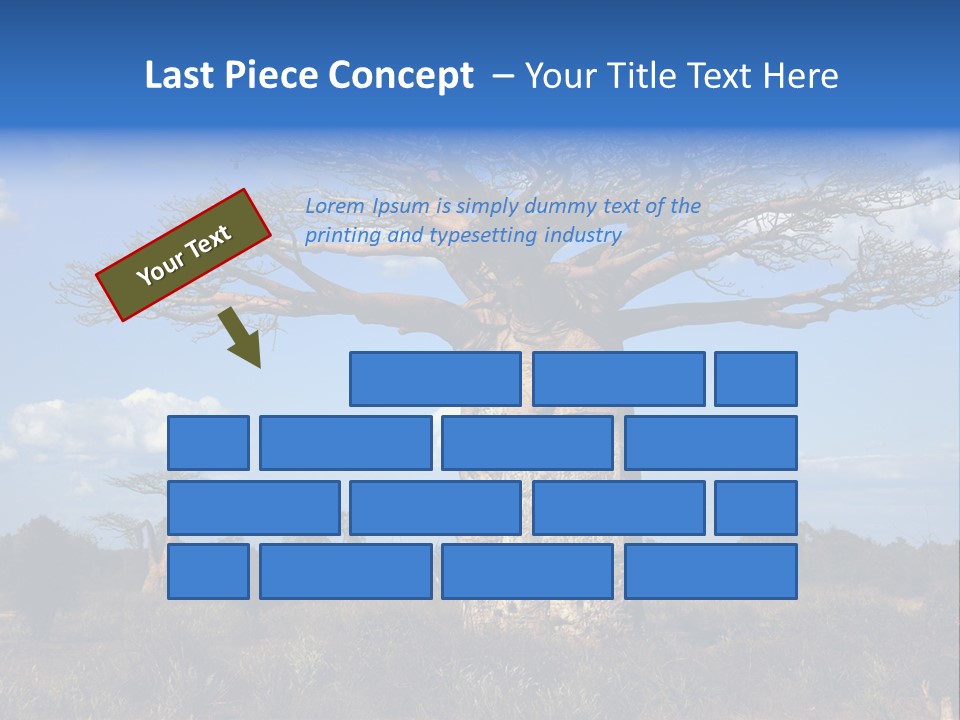 Last Piece Concept – Your Title Text Here

Your Text

Lorem Ipsum is simply dummy text of the printing and typesetting industry